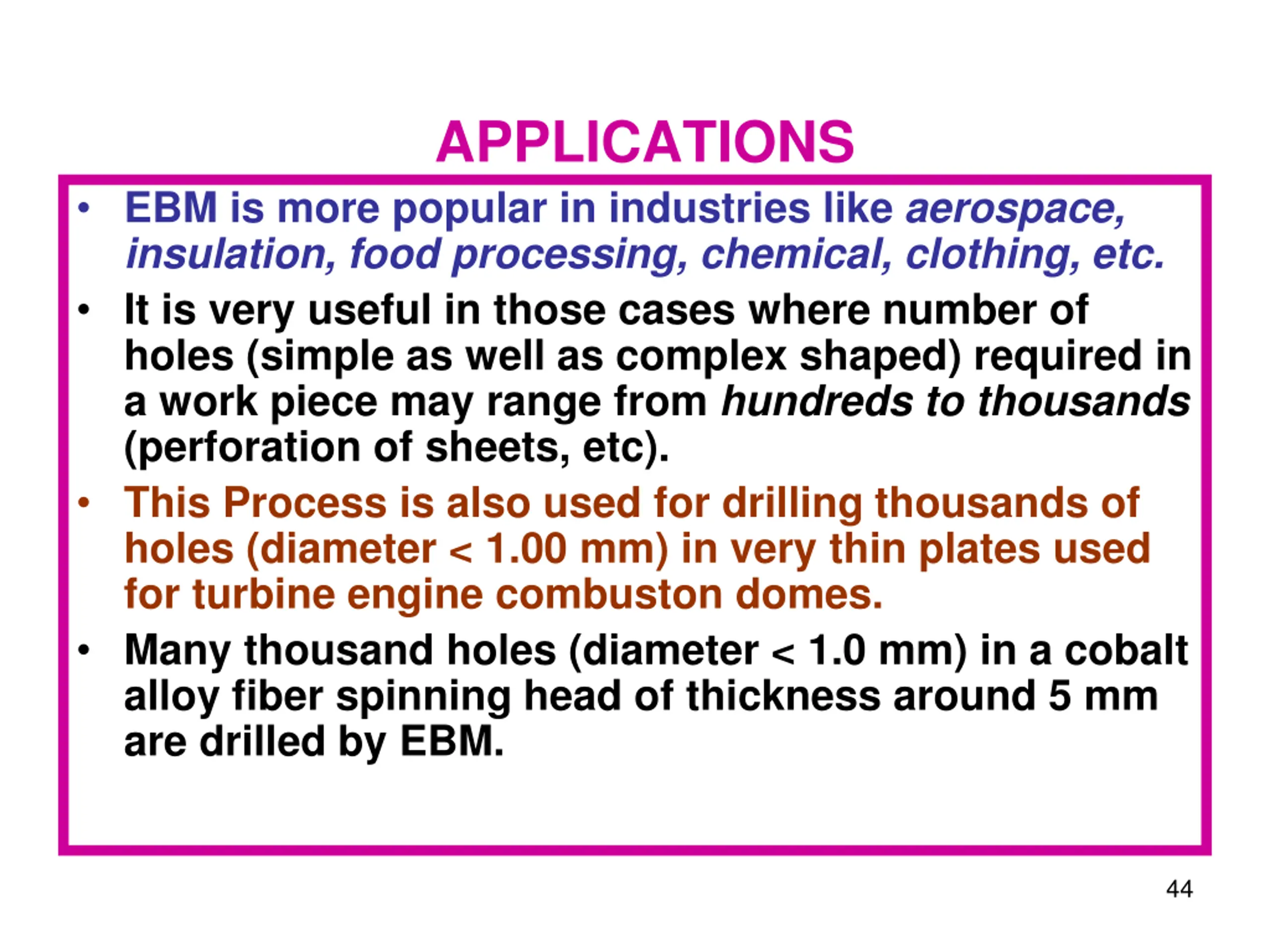 APPLICATIONS

• EBM is more popular in industries like aerospace, insulation, food processing, chemical, clothing, etc.

• It is very useful in those cases where number of holes (simple as well as complex shaped) required in a work piece may range from hundreds to thousands (perforation of sheets, etc).

• This Process is also used for drilling thousands of holes (diameter < 1.00 mm) in very thin plates used for turbine engine combuston domes.

• Many thousand holes (diameter < 1.0 mm) in a cobalt alloy fiber spinning head of thickness around 5 mm are drilled by EBM.

44